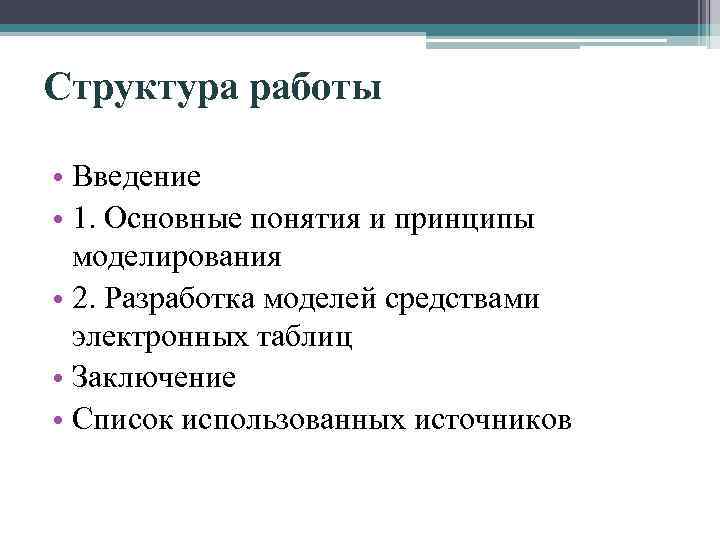 Структура работы

• Введение
• 1. Основные понятия и принципы моделирования
• 2. Разработка моделей средствами электронных таблиц
• Заключение
• Список использованных источников